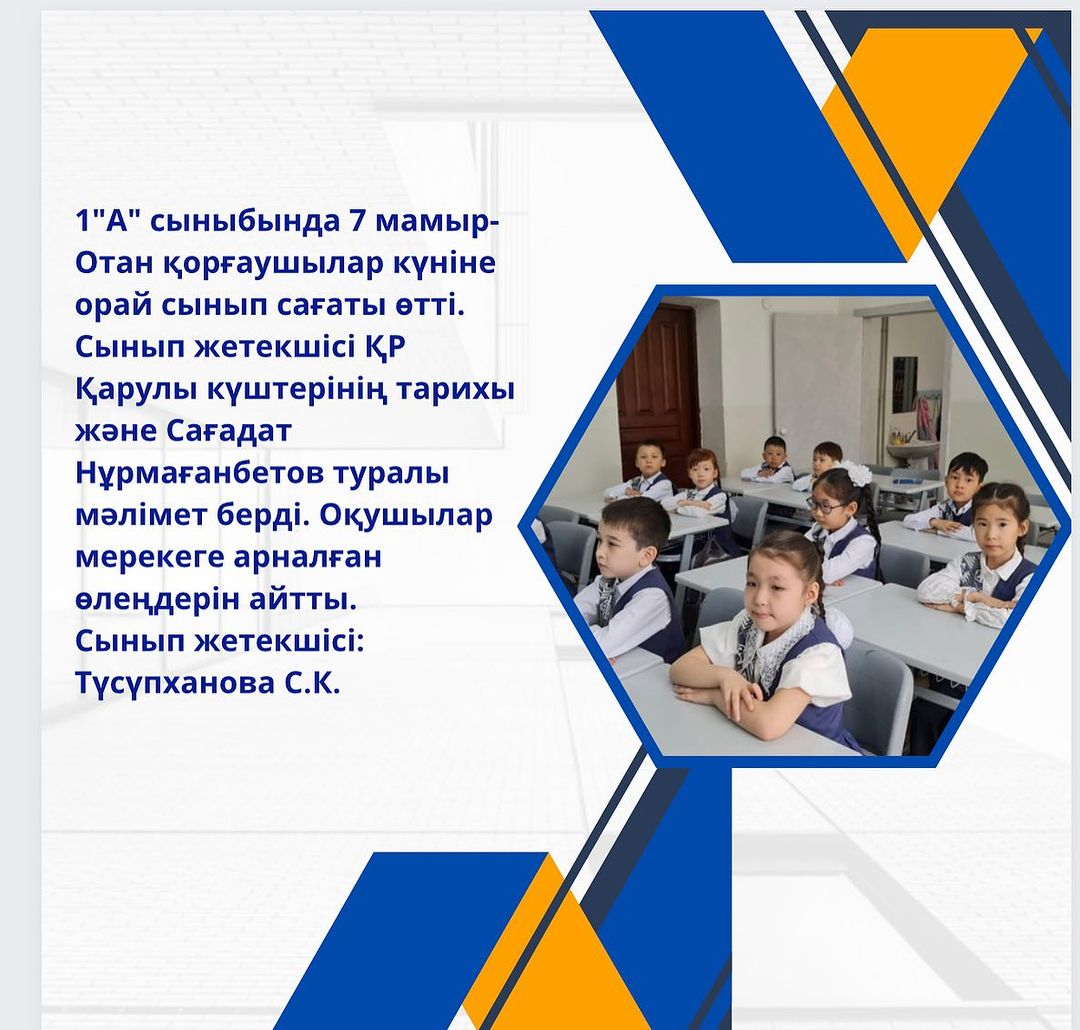 1"А" сыныбында 7 мамыр-Отан қорғаушылар күніне орай сынып сағаты өтті. Сынып жетекшісі ҚР Қарулы күштерінің тарихы және Сағадат Нұрмағанбетов туралы мәлімет берді. Оқушылар мерекеге арналған өлеңдерін айтты.
Сынып жетекшісі: Түсүпханова С.К.